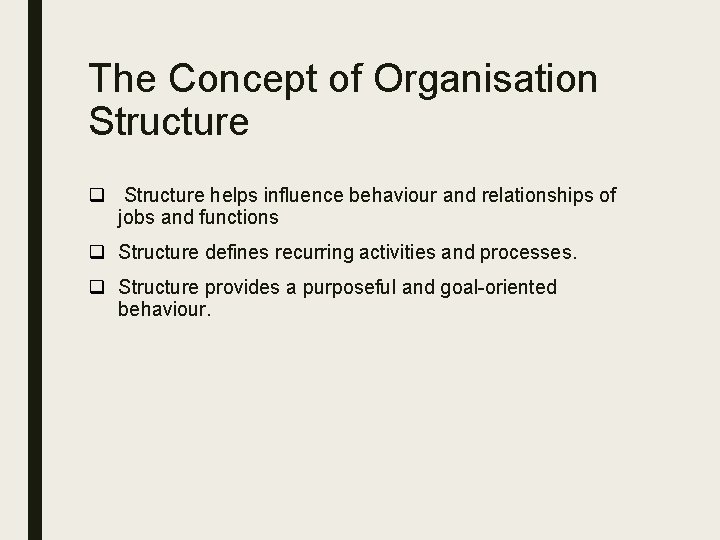 The Concept of Organisation Structure

❑ Structure helps influence behaviour and relationships of jobs and functions

❑ Structure defines recurring activities and processes.

❑ Structure provides a purposeful and goal-oriented behaviour.